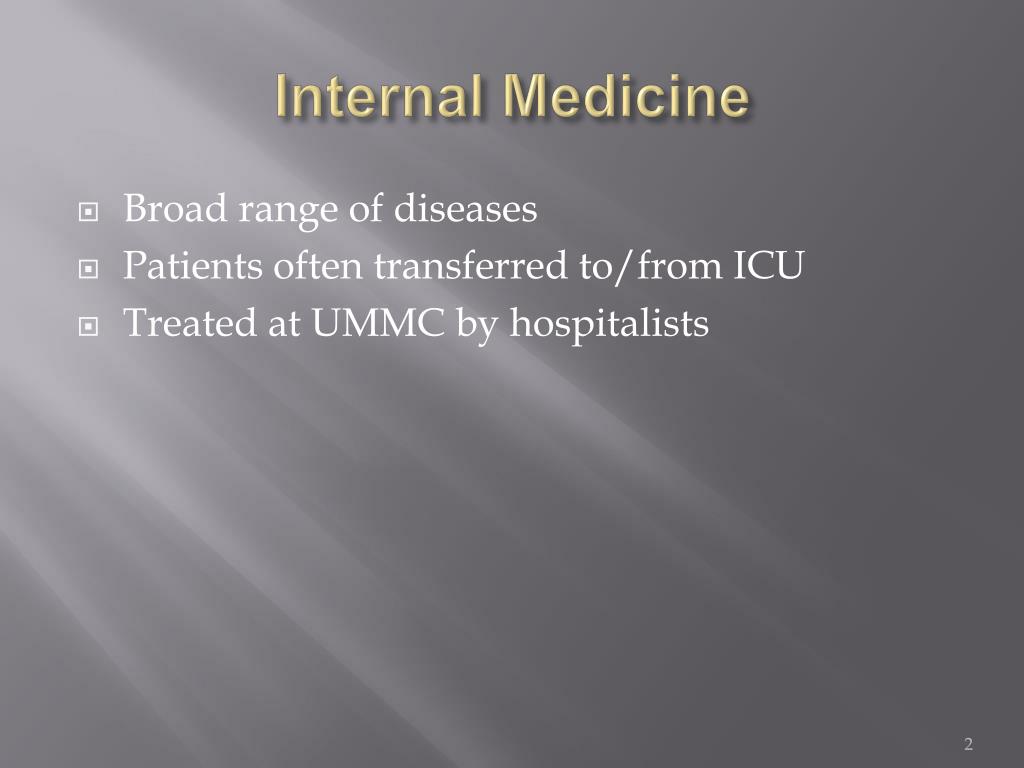 Internal Medicine

Broad range of diseases
Patients often transferred to/from ICU
Treated at UMMC by hospitalists

2